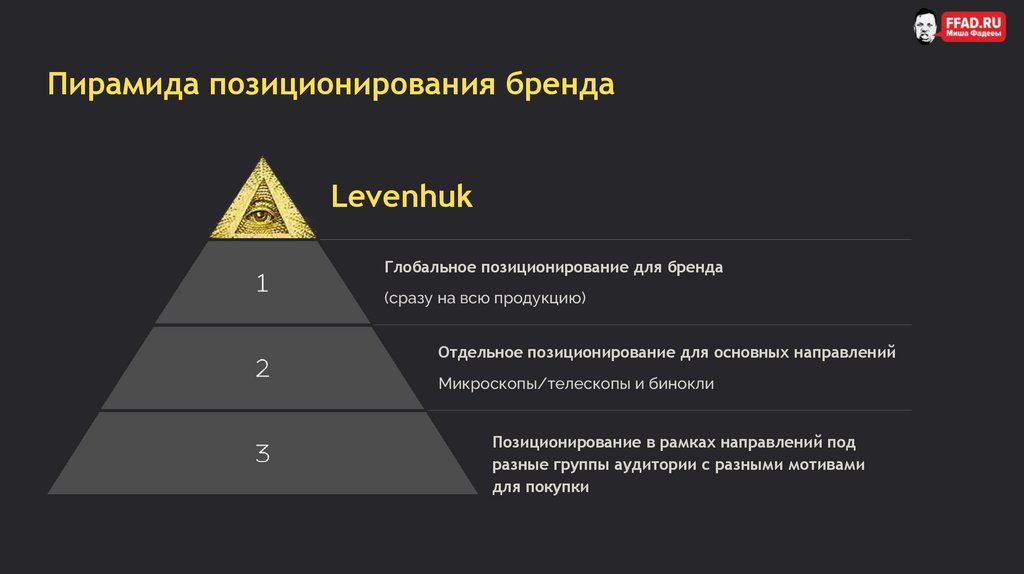 FFAD.RU
Миша Фадеев

Пирамида позиционирования бренда

Levenhuk

1

Глобальное позиционирование для бренда

(сразу на всю продукцию)

2

Отдельное позиционирование для основных направлений

Микроскопы/телескопы и бинокли

3

Позиционирование в рамках направлений под разные группы аудитории с разными мотивами для покупки